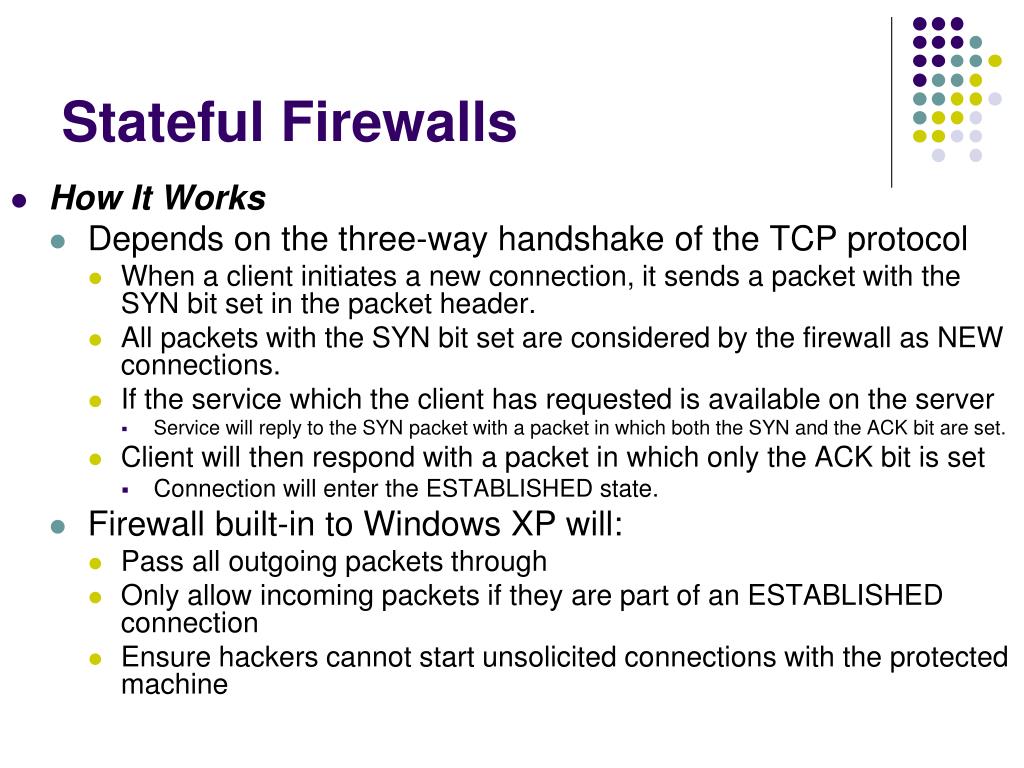 Stateful Firewalls

How It Works

Depends on the three-way handshake of the TCP protocol

When a client initiates a new connection, it sends a packet with the SYN bit set in the packet header.

All packets with the SYN bit set are considered by the firewall as NEW connections.

If the service which the client has requested is available on the server

Service will reply to the SYN packet with a packet in which both the SYN and the ACK bit are set.

Client will then respond with a packet in which only the ACK bit is set

Connection will enter the ESTABLISHED state.

Firewall built-in to Windows XP will:

Pass all outgoing packets through

Only allow incoming packets if they are part of an ESTABLISHED connection

Ensure hackers cannot start unsolicited connections with the protected machine